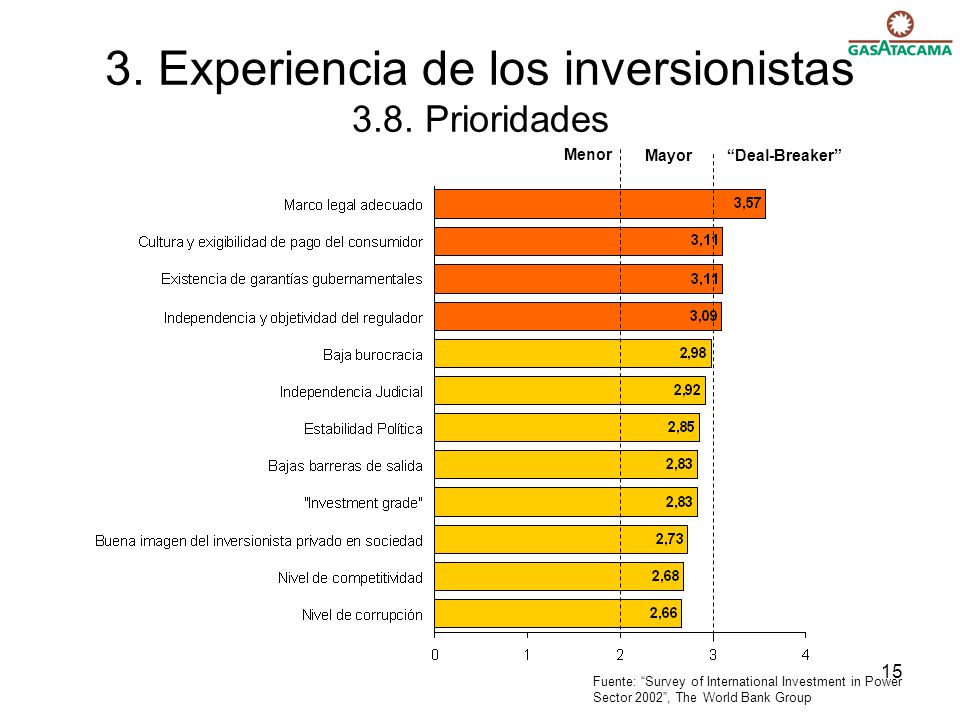 GASATACAMA

3. Experiencia de los inversionistas
3.8. Prioridades

Menor
Mayor
“Deal-Breaker”

Marco legal adecuado 3,57
Cultura y exigibilidad de pago del consumidor 3,11
Existencia de garantías gubernamentales 3,11
Independencia y objetividad del regulador 3,09
Baja burocracia 2,98
Independencia Judicial 2,92
Estabilidad Política 2,85
Bajas barreras de salida 2,83
"Investment grade" 2,83
Buena imagen del inversionista privado en sociedad 2,73
Nivel de competitividad 2,68
Nivel de corrupción 2,66

0 1 2 3 4

15

Fuente: “Survey of International Investment in Power Sector 2002”, The World Bank Group